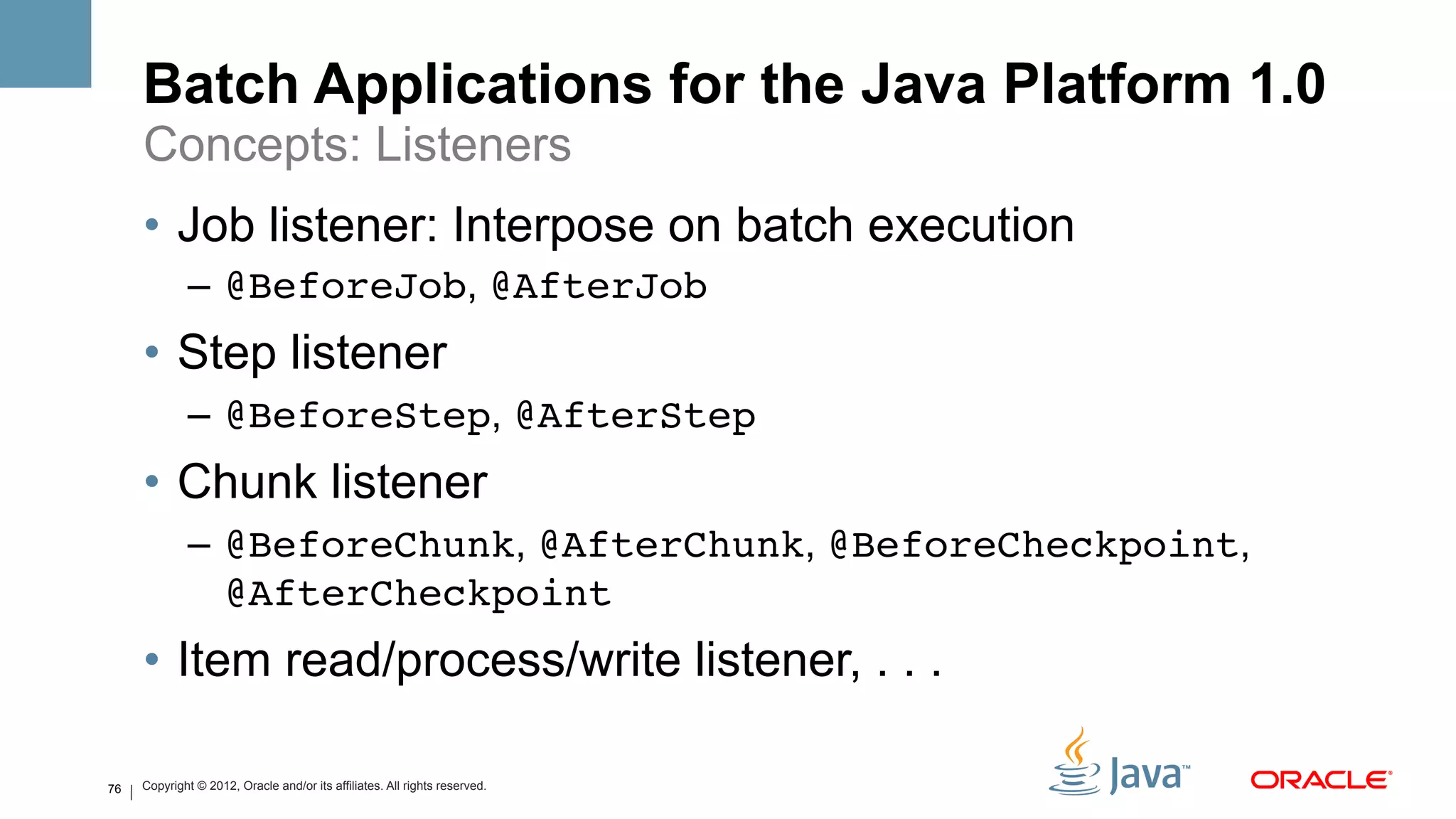 Batch Applications for the Java Platform 1.0
Concepts: Listeners

• Job listener: Interpose on batch execution
– @BeforeJob, @AfterJob

• Step listener
– @BeforeStep, @AfterStep

• Chunk listener
– @BeforeChunk, @AfterChunk, @BeforeCheckpoint, @AfterCheckpoint

• Item read/process/write listener, . . .

76 | Copyright © 2012, Oracle and/or its affiliates. All rights reserved.

Java™ ORACLE®